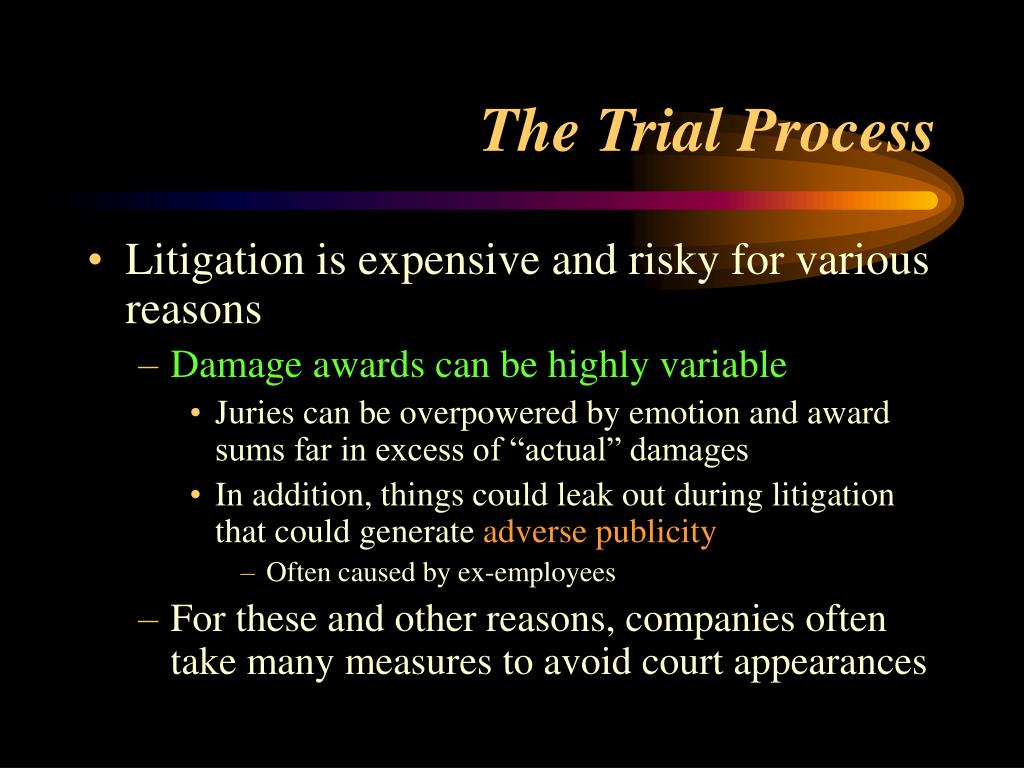 The Trial Process

• Litigation is expensive and risky for various reasons
– Damage awards can be highly variable
• Juries can be overpowered by emotion and award sums far in excess of “actual” damages
• In addition, things could leak out during litigation that could generate adverse publicity
– Often caused by ex-employees
– For these and other reasons, companies often take many measures to avoid court appearances